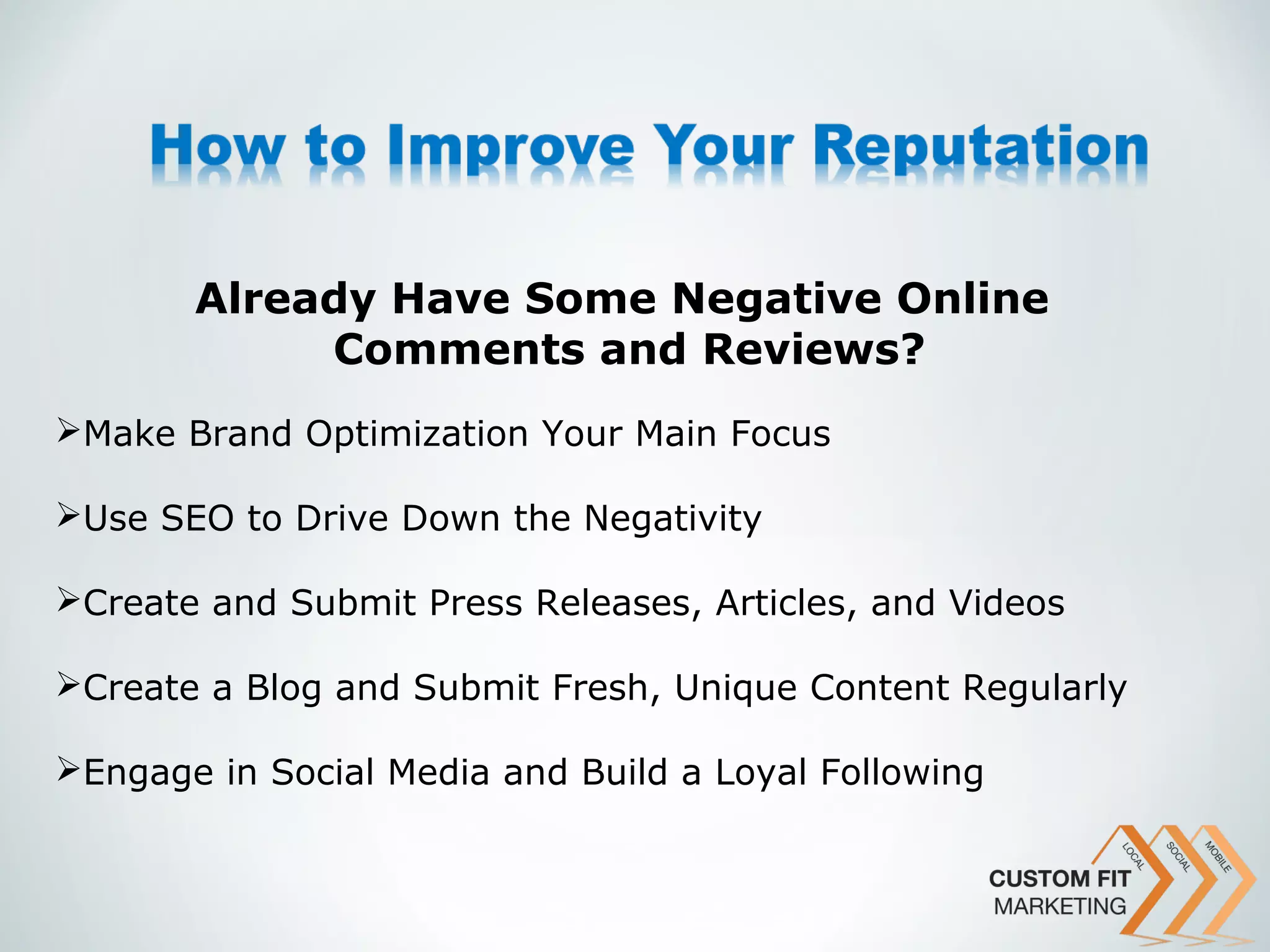 How to Improve Your Reputation

Already Have Some Negative Online Comments and Reviews?

➢Make Brand Optimization Your Main Focus

➢Use SEO to Drive Down the Negativity

➢Create and Submit Press Releases, Articles, and Videos

➢Create a Blog and Submit Fresh, Unique Content Regularly

➢Engage in Social Media and Build a Loyal Following

LOCAL SOCIAL MOBILE
CUSTOM FIT MARKETING